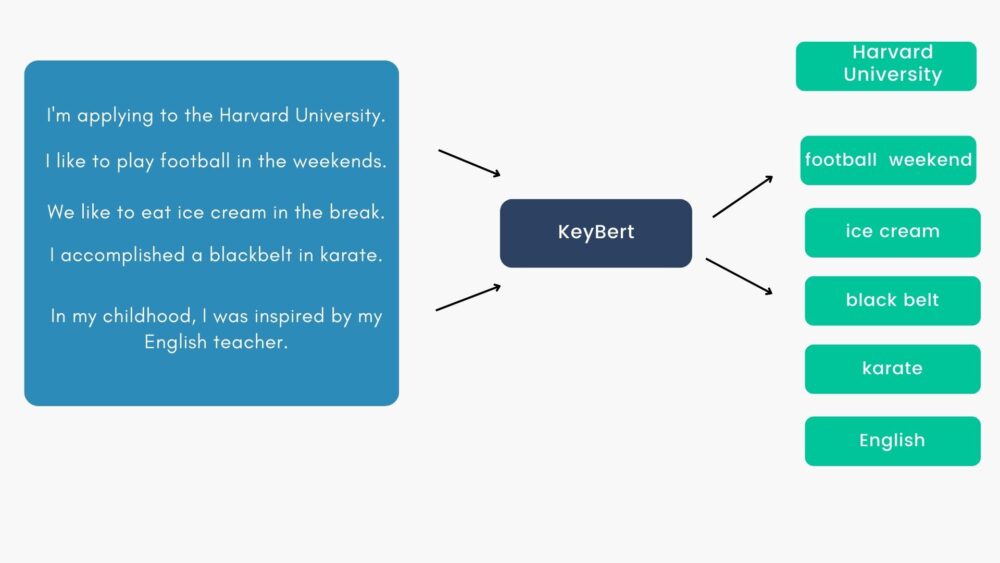 I'm applying to the Harvard University.

I like to play football in the weekends.

We like to eat ice cream in the break.

I accomplished a blackbelt in karate.

In my childhood, I was inspired by my English teacher.

KeyBert

Harvard University

football weekend

ice cream

black belt

karate

English